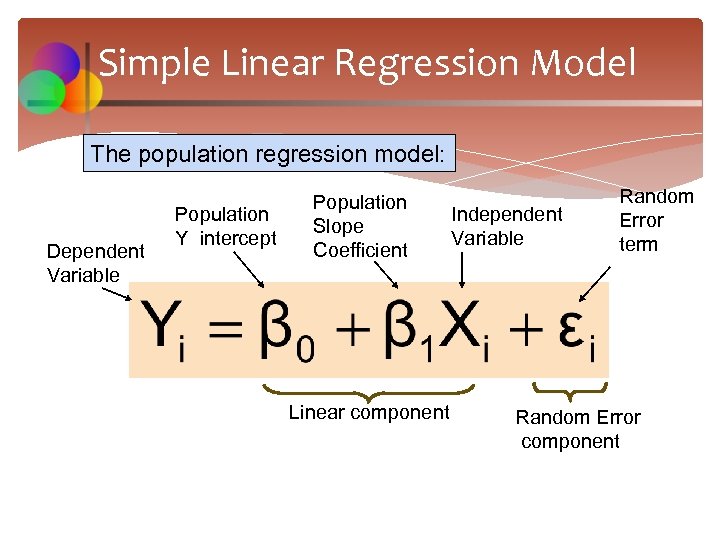 Simple Linear Regression Model

The population regression model:

Dependent Variable

Population Y intercept

Population Slope Coefficient

Independent Variable

Random Error term

$Y_i = \beta_0 + \beta_1 X_i + \varepsilon_i$

Linear component

Random Error component